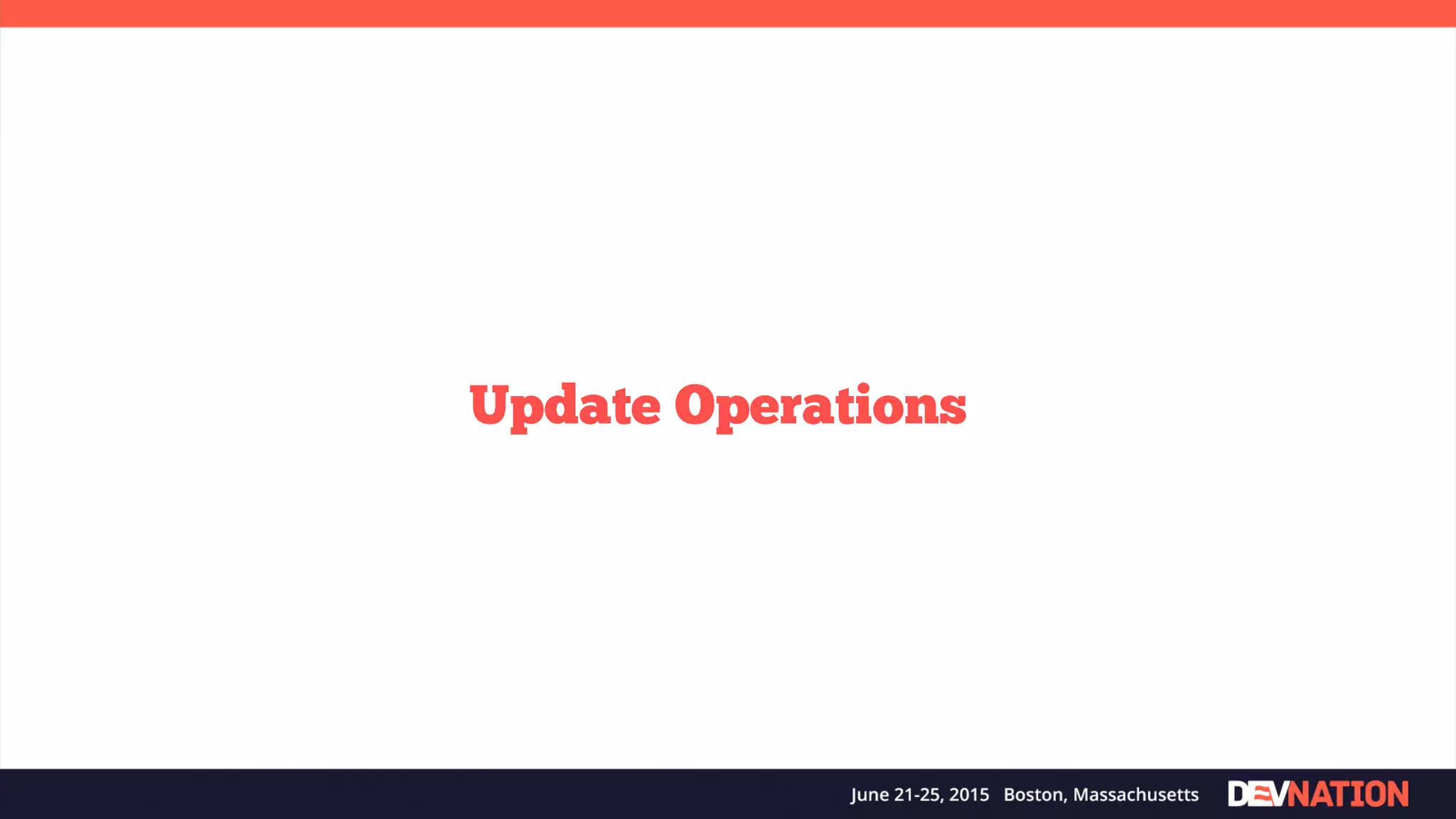 Update Operations

June 21-25, 2015 Boston, Massachusetts DEVNATION